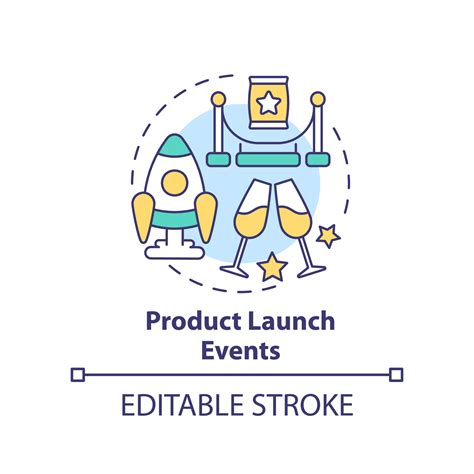 Product Launch Events

EDITABLE STROKE